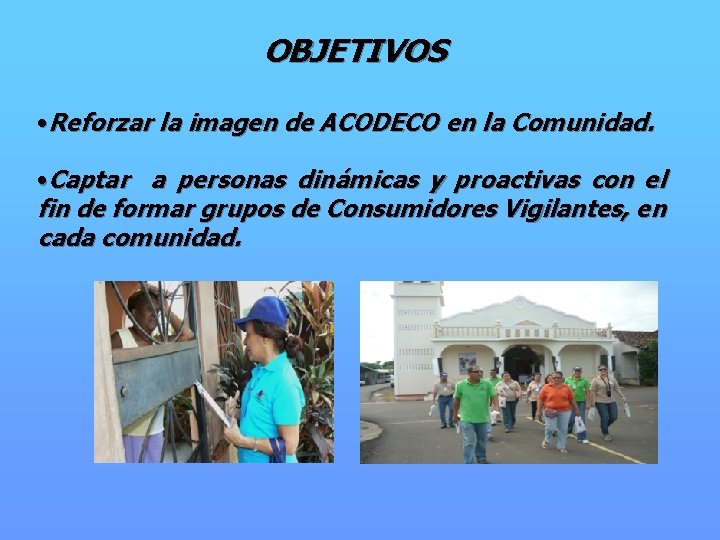 OBJETIVOS

•Reforzar la imagen de ACODECO en la Comunidad.

•Captar a personas dinámicas y proactivas con el fin de formar grupos de Consumidores Vigilantes, en cada comunidad.